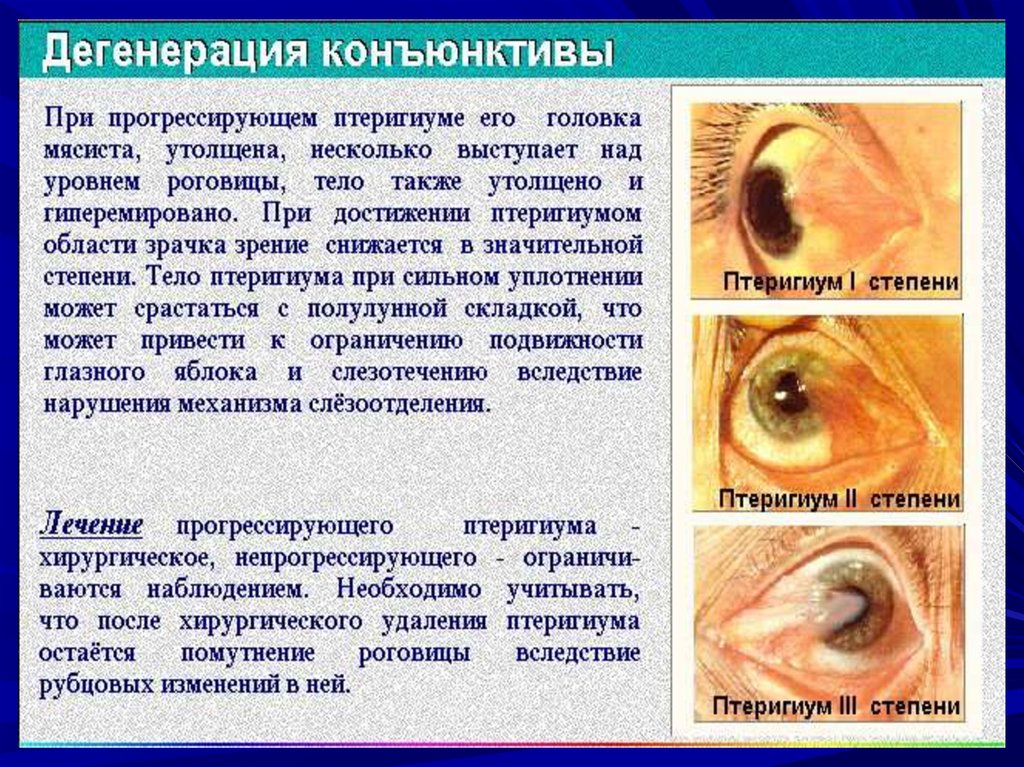 Дегенерация конъюнктивы

При прогрессирующем птеригиуме его головка мясиста, утолщена, несколько выступает над уровнем роговицы, тело также утолщено и гиперемировано. При достижении птеригиумом области зрачка зрение снижается в значительной степени. Тело птеригиума при сильном уплотнении может срастаться с полулунной складкой, что может привести к ограничению подвижности глазного яблока и слезотечению вследствие нарушения механизма слёзоотделения.

Лечение прогрессирующего птеригиума - хирургическое, непрогрессирующего - ограничиваются наблюдением. Необходимо учитывать, что после хирургического удаления птеригиума остаётся помутнение роговицы вследствие рубцовых изменений в ней.

Птеригиум I степени

Птеригиум II степени

Птеригиум III степени